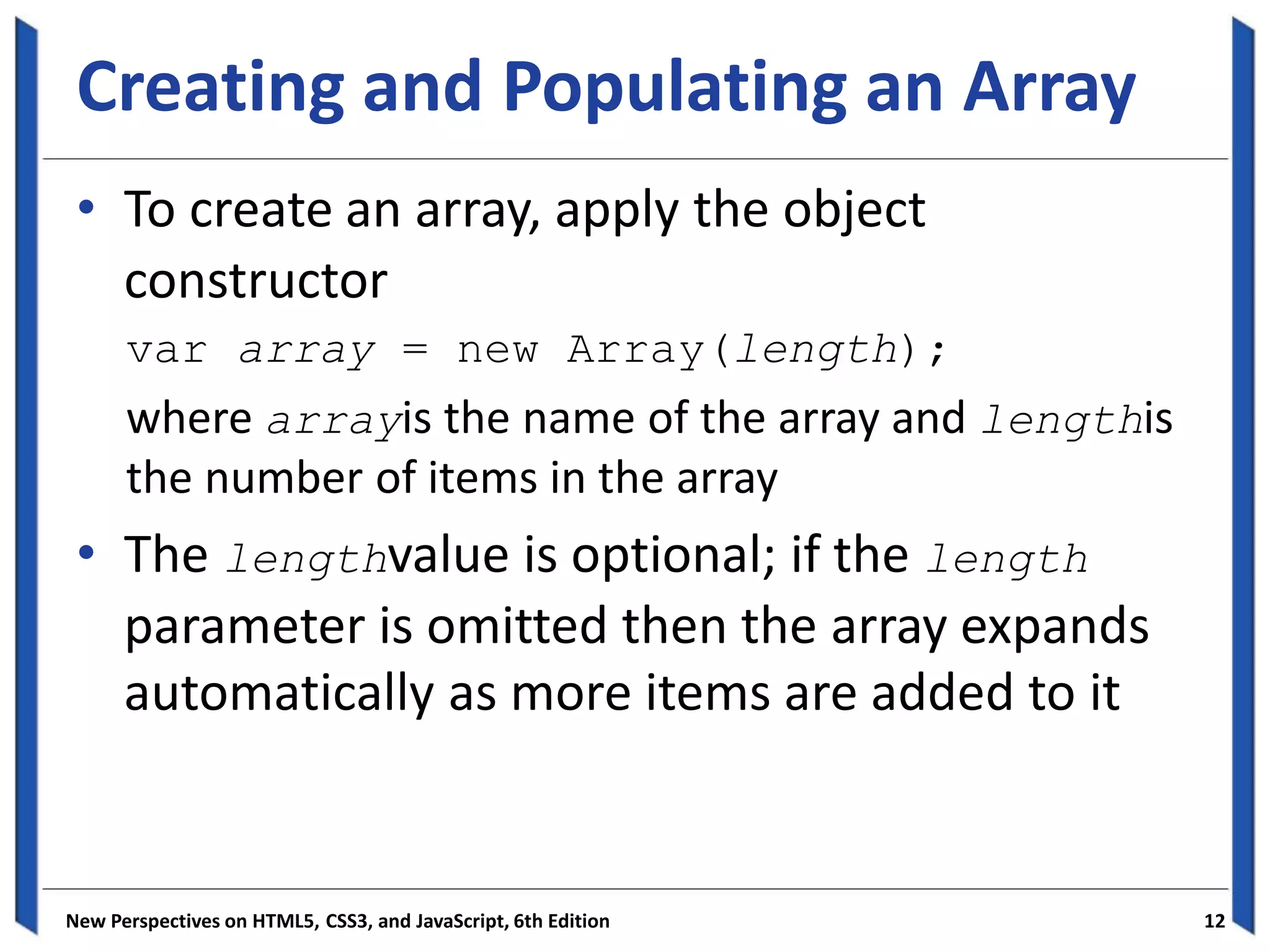 Creating and Populating an Array

• To create an array, apply the object constructor

var array = new Array(length);

where arrayis the name of the array and lengthis the number of items in the array

• The lengthvalue is optional; if the length parameter is omitted then the array expands automatically as more items are added to it

New Perspectives on HTML5, CSS3, and JavaScript, 6th Edition

12